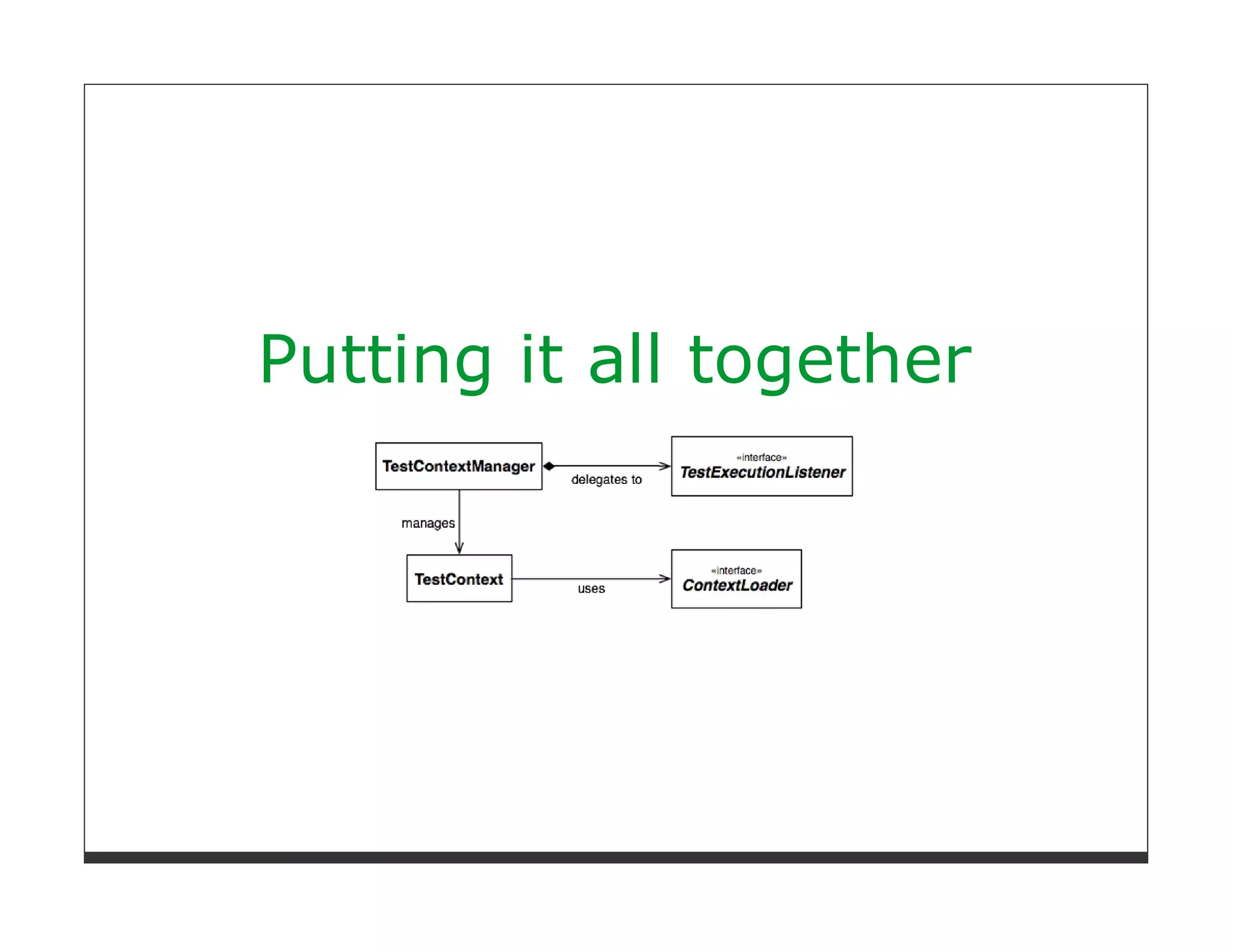 Putting it all together

TestContextManager

delegates to

«interface»
TestExecutionListener

manages

TestContext

uses

«interface»
ContextLoader